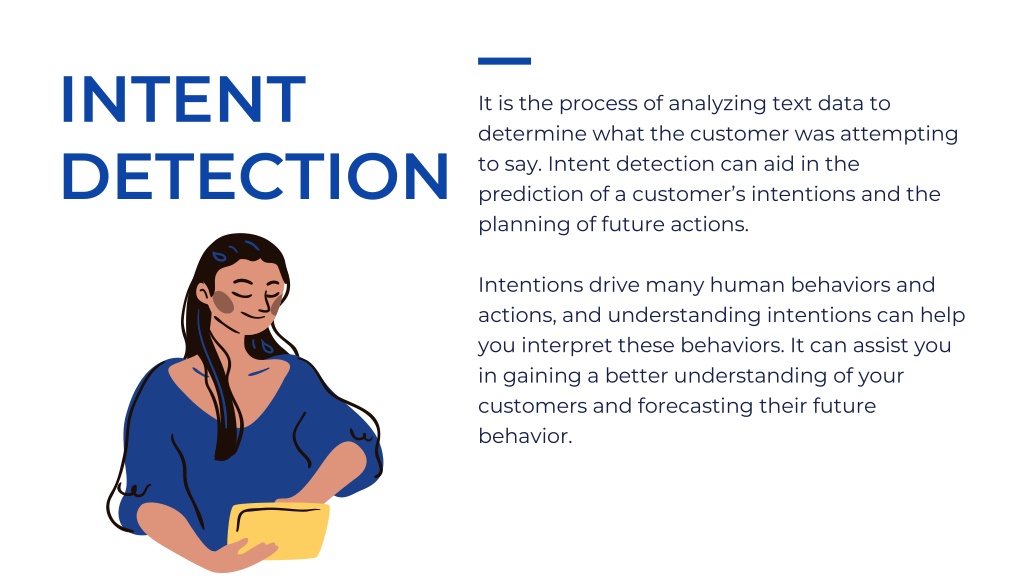 INTENT DETECTION

It is the process of analyzing text data to determine what the customer was attempting to say. Intent detection can aid in the prediction of a customer's intentions and the planning of future actions.

Intentions drive many human behaviors and actions, and understanding intentions can help you interpret these behaviors. It can assist you in gaining a better understanding of your customers and forecasting their future behavior.